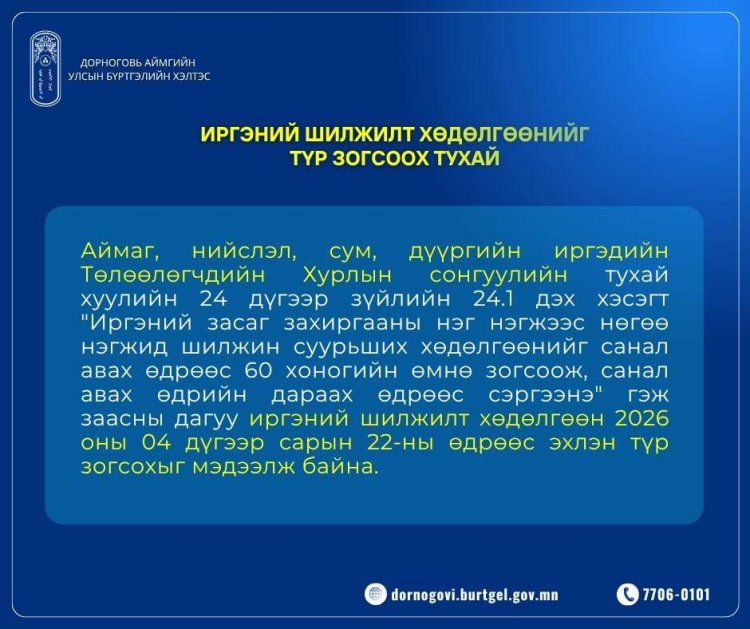 ДОРНОГОВЬ АЙМГИЙН
УЛСЫН БҮРТГЭЛИЙН ХЭЛТЭС

ИРГЭНИЙ ШИЛЖИЛТ ХӨДӨЛГӨӨНИЙГ
ТҮР ЗОГСООХ ТУХАЙ

Аймаг, нийслэл, сум, дүүргийн иргэдийн Төлөөлөгчдийн Хурлын сонгуулийн тухай хуулийн 24 дүгээр зүйлийн 24.1 дэх хэсэгт "Иргэний засаг захиргааны нэг нэгжээс нөгөө нэгжид шилжин суурьших хөдөлгөөнийг санал авах өдрөөс 60 хоногийн өмнө зогсоож, санал авах өдрийн дараах өдрөөс сэргээнэ" гэж заасны дагуу иргэний шилжилт хөдөлгөөн 2026 оны 04 дүгээр сарын 22-ны өдрөөс эхлэн түр зогсохыг мэдээлж байна.

dornogovi.burtgel.gov.mn

7706-0101